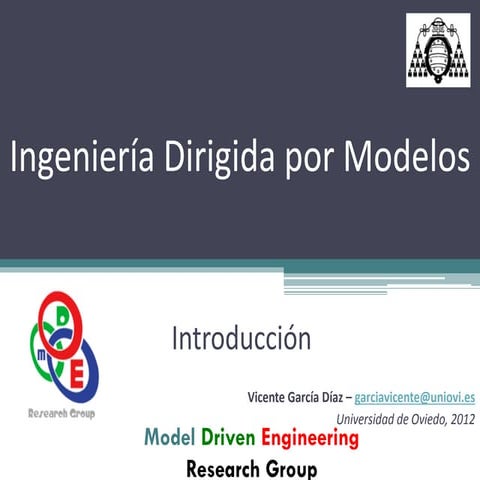 Ingeniería Dirigida por Modelos

D
m
E
Research Group

Introducción

Vicente García Díaz – garciavicente@uniovi.es
Universidad de Oviedo, 2012

Model Driven Engineering
Research Group